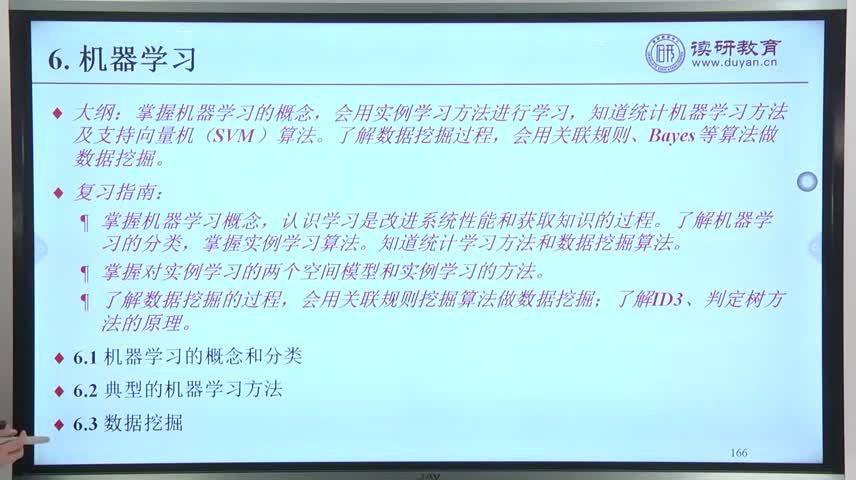 6. 机器学习

读研教育
www.duyan.cn

◆ 大纲：掌握机器学习的概念，会用实例学习方法进行学习，知道统计机器学习方法及支持向量机（SVM）算法。了解数据挖掘过程，会用关联规则、Bayes等算法做数据挖掘。

◆ 复习指南：

¶ 掌握机器学习概念，认识学习是改进系统性能和获取知识的过程。了解机器学习的分类，掌握实例学习算法。知道统计学习方法和数据挖掘算法。

¶ 掌握对实例学习的两个空间模型和实例学习的方法。

¶ 了解数据挖掘的过程，会用关联规则挖掘算法做数据挖掘；了解ID3、判定树方法的原理。

◆ 6.1 机器学习的概念和分类

◆ 6.2 典型的机器学习方法

◆ 6.3 数据挖掘

166